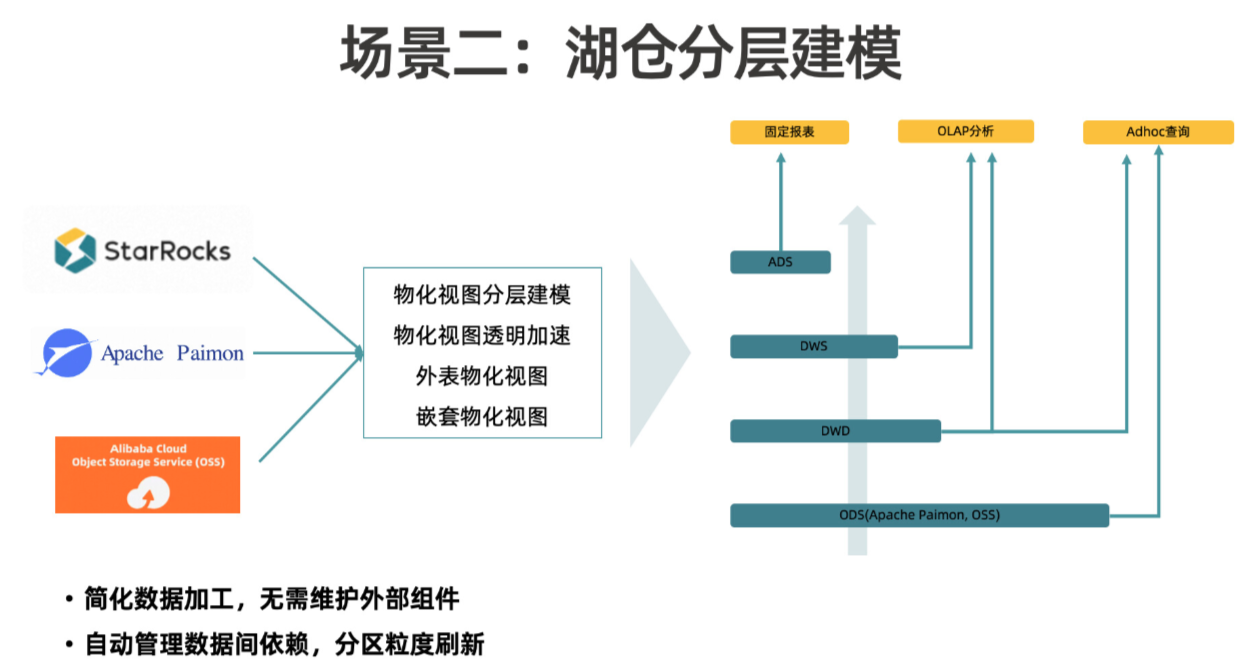 场景二：湖仓分层建模

StarRocks

Apache Paimon

Alibaba Cloud
Object Storage Service (OSS)

物化视图分层建模
物化视图透明加速
外表物化视图
嵌套物化视图

固定报表

OLAP分析

Adhoc查询

ADS

DWS

DWD

ODS(Apache Paimon, OSS)

• 简化数据加工，无需维护外部组件
• 自动管理数据间依赖，分区粒度刷新